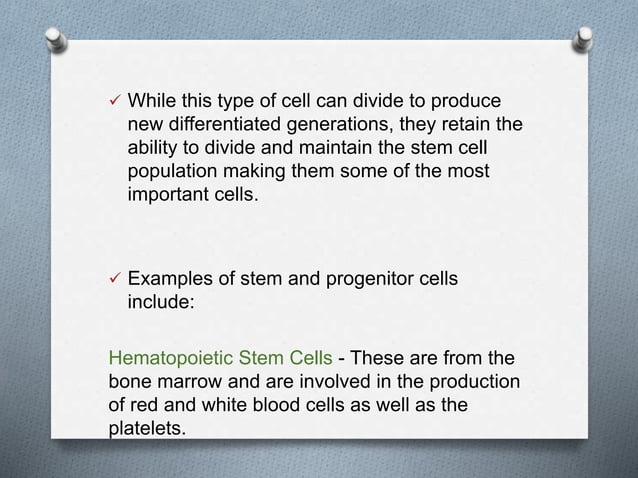 ✓ While this type of cell can divide to produce new differentiated generations, they retain the ability to divide and maintain the stem cell population making them some of the most important cells.

✓ Examples of stem and progenitor cells include:

Hematopoietic Stem Cells - These are from the bone marrow and are involved in the production of red and white blood cells as well as the platelets.